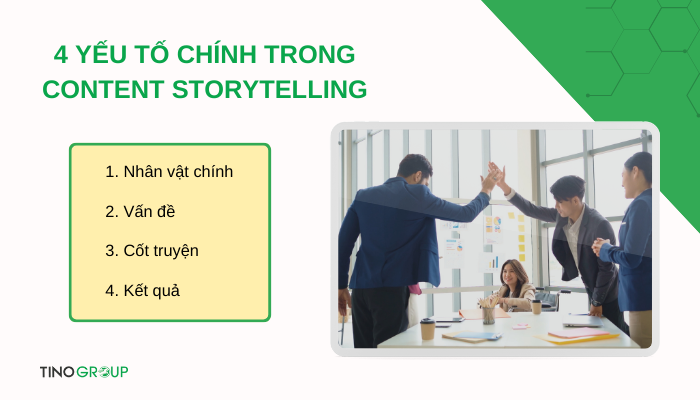 4 YẾU TỐ CHÍNH TRONG CONTENT STORYTELLING

1. Nhân vật chính

2. Vấn đề

3. Cốt truyện

4. Kết quả

TINO GROUP